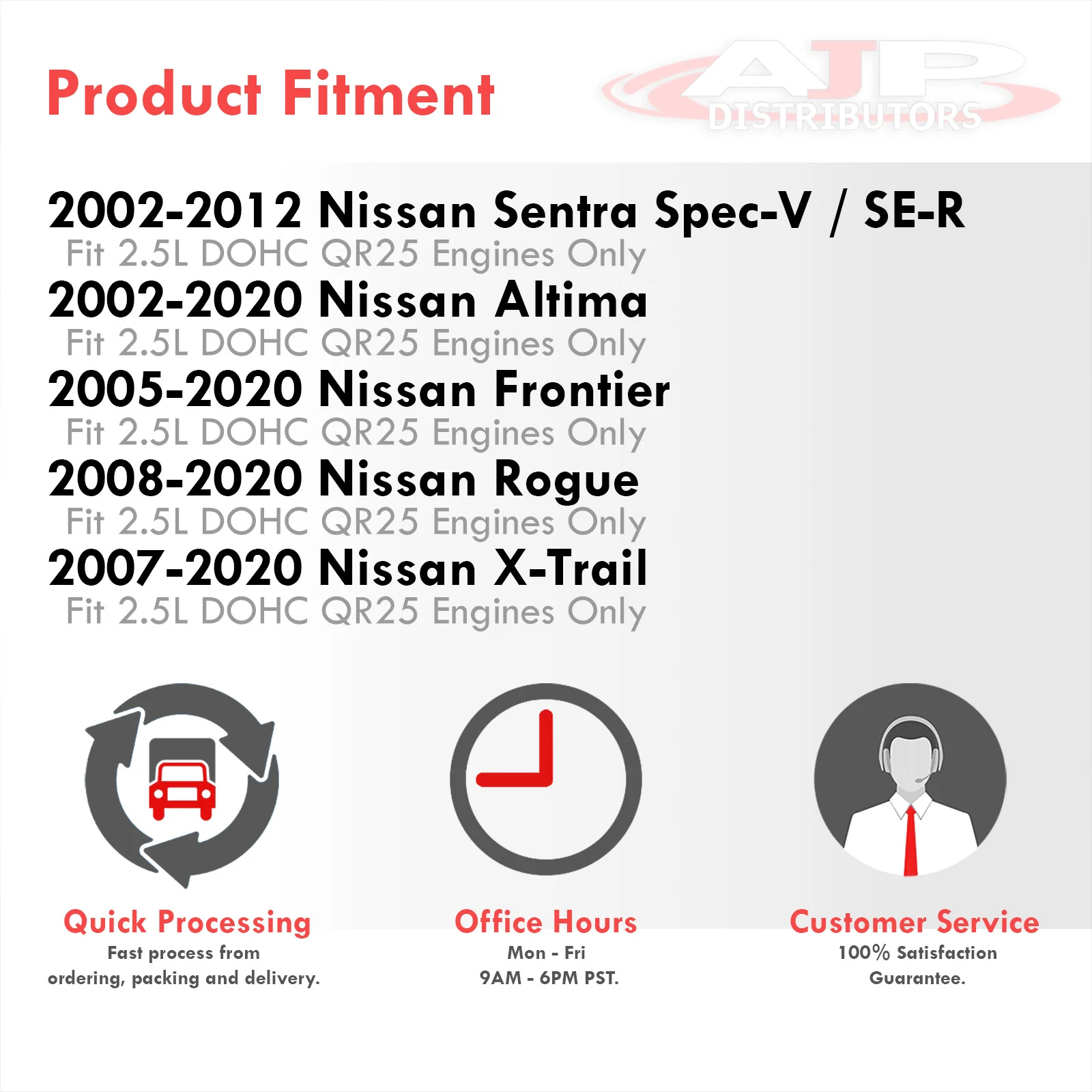 Product Fitment

AJP DISTRIBUTORS

2002-2012 Nissan Sentra Spec-V / SE-R
Fit 2.5L DOHC QR25 Engines Only
2002-2020 Nissan Altima
Fit 2.5L DOHC QR25 Engines Only
2005-2020 Nissan Frontier
Fit 2.5L DOHC QR25 Engines Only
2008-2020 Nissan Rogue
Fit 2.5L DOHC QR25 Engines Only
2007-2020 Nissan X-Trail
Fit 2.5L DOHC QR25 Engines Only

Quick Processing
Fast process from ordering, packing and delivery.

Office Hours
Mon - Fri
9AM - 6PM PST.

Customer Service
100% Satisfaction Guarantee.